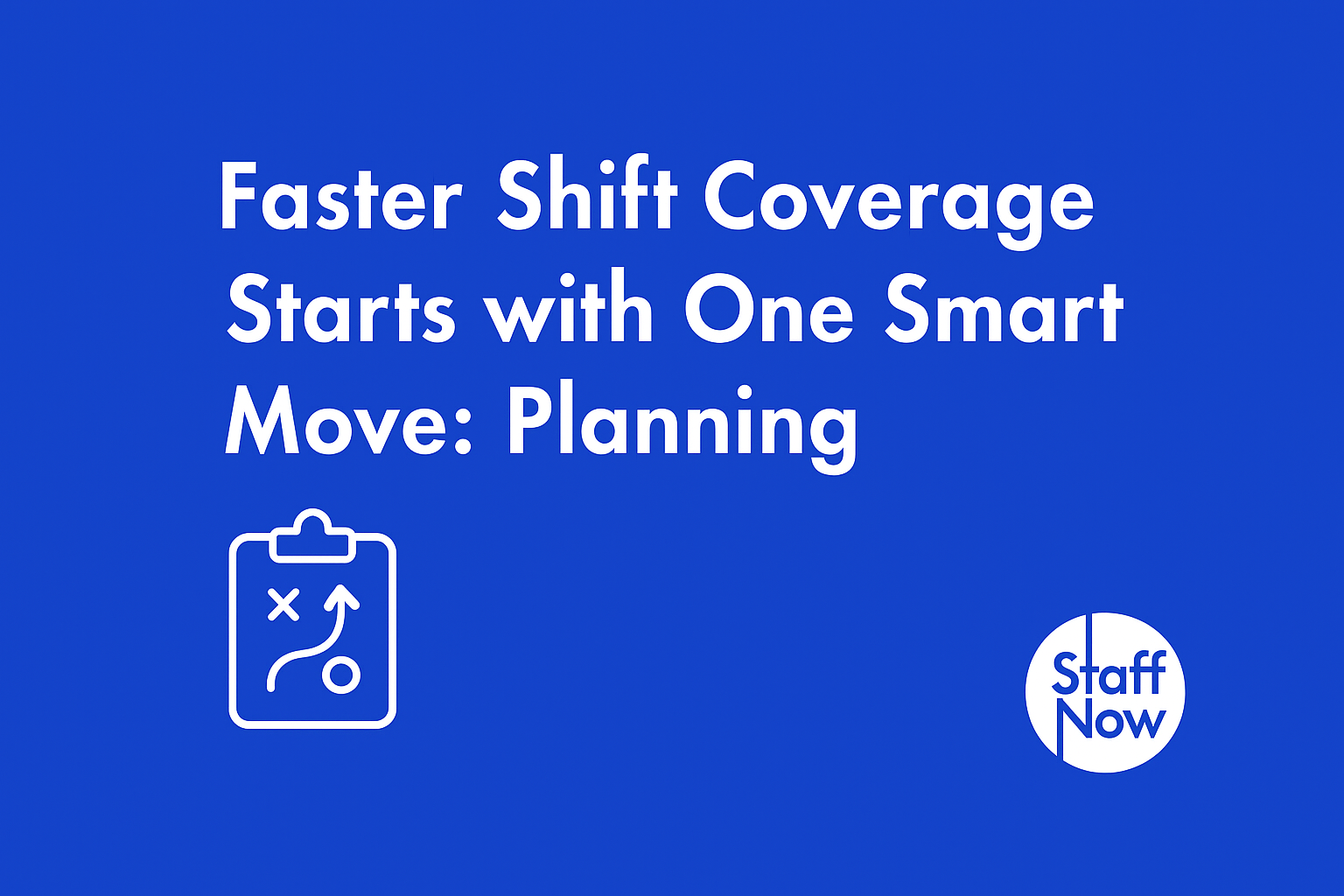 Faster Shift Coverage Starts with One Smart Move: Planning

Staff Now